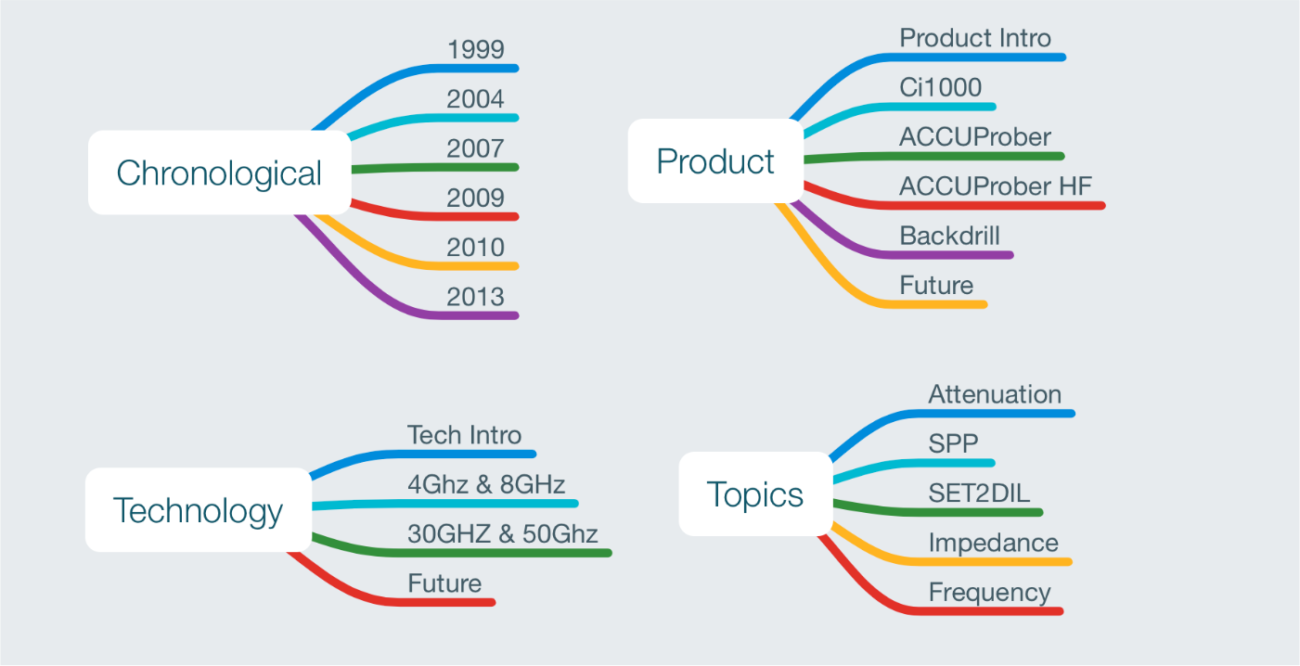 Chronological
1999
2004
2007
2009
2010
2013

Product
Product Intro
Ci1000
ACCUProber
ACCUProber HF
Backdrill
Future

Technology
Tech Intro
4Ghz & 8GHz
30GHZ & 50Ghz
Future

Topics
Attenuation
SPP
SET2DIL
Impedance
Frequency